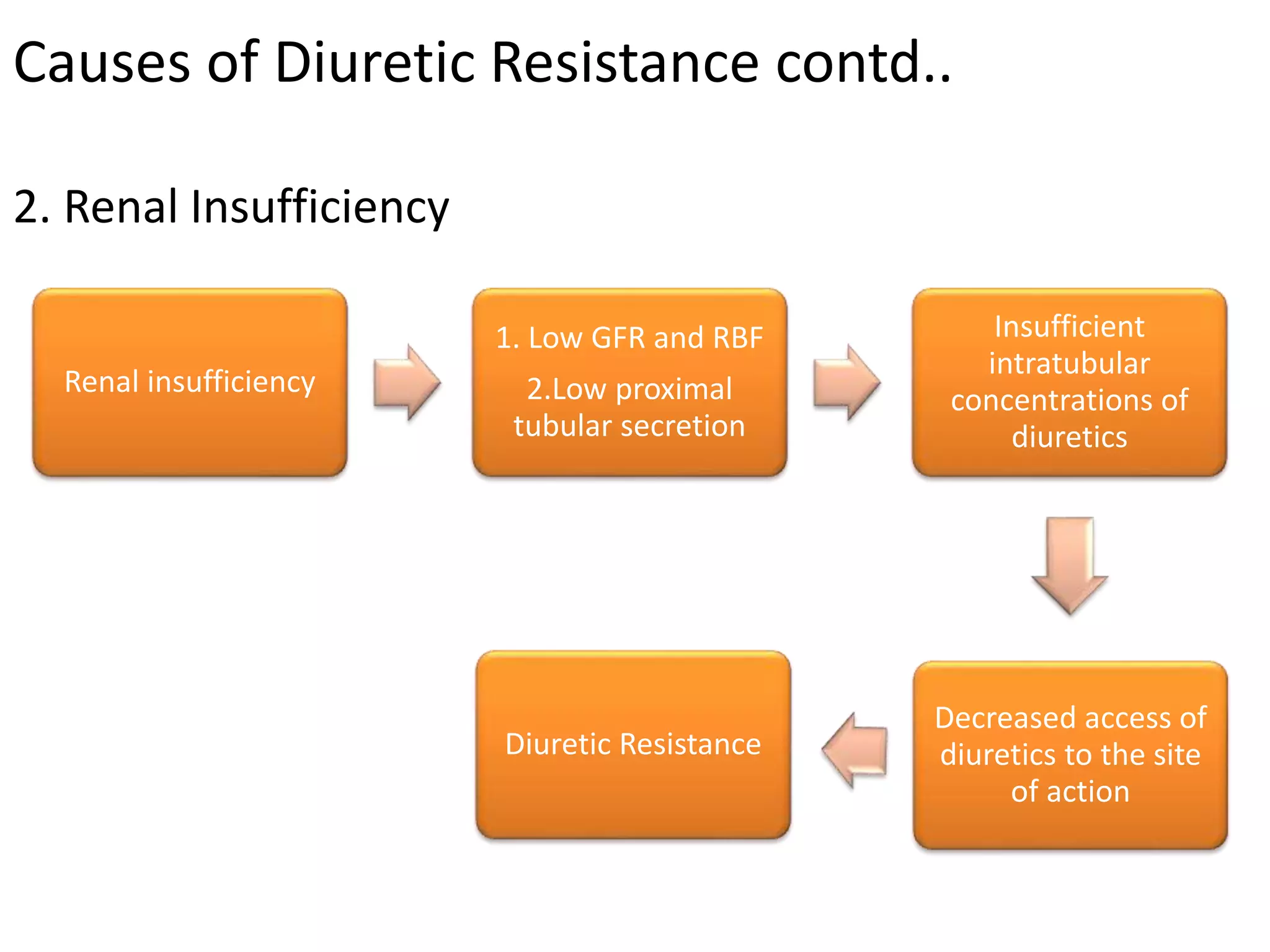 Causes of Diuretic Resistance contd..

2. Renal Insufficiency

Renal insufficiency

1. Low GFR and RBF

2.Low proximal tubular secretion

Insufficient intratubular concentrations of diuretics

Decreased access of diuretics to the site of action

Diuretic Resistance